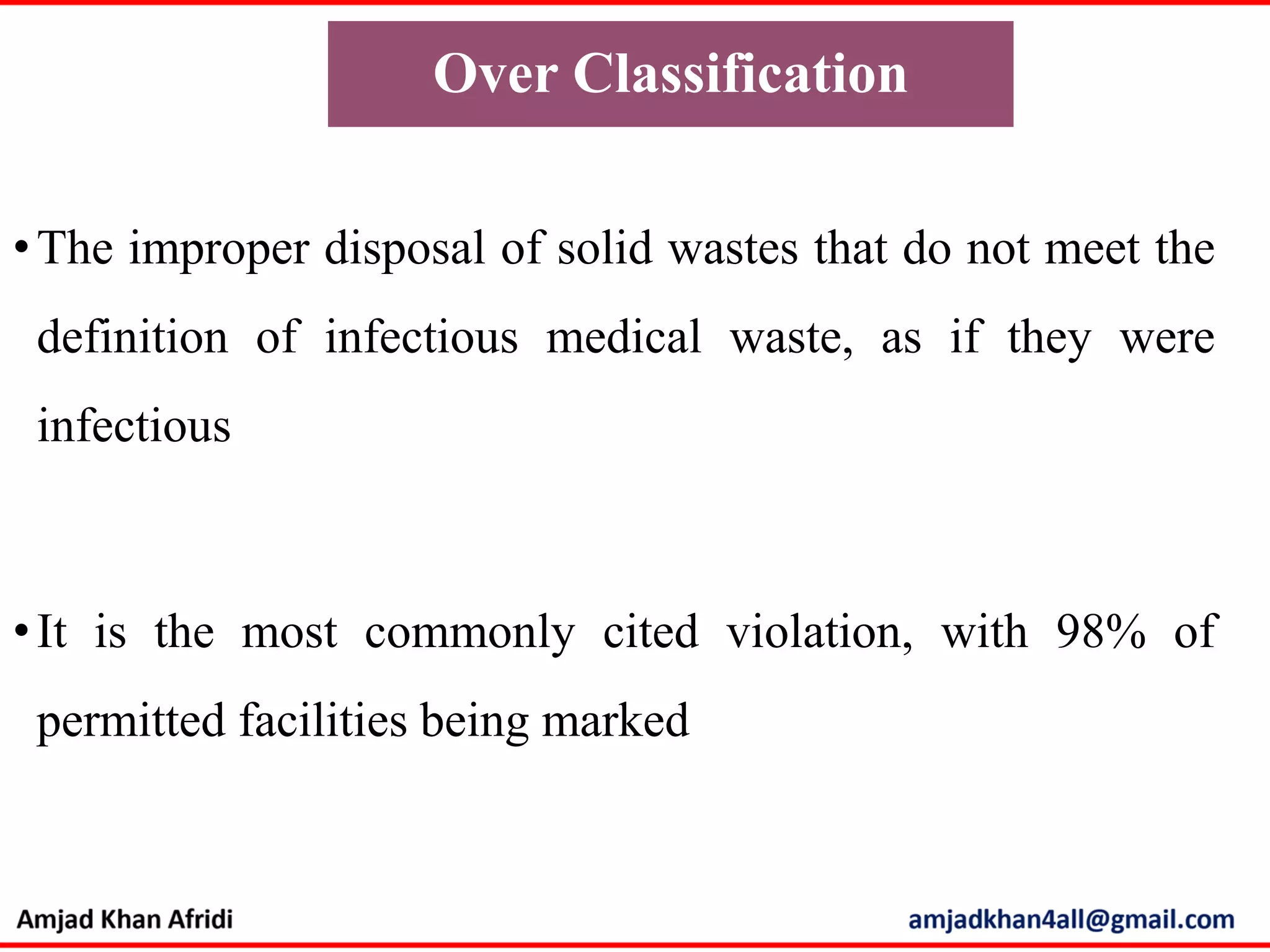 Over Classification

• The improper disposal of solid wastes that do not meet the definition of infectious medical waste, as if they were infectious

• It is the most commonly cited violation, with 98% of permitted facilities being marked

Amjad Khan Afridi

amjadkhan4all@gmail.com